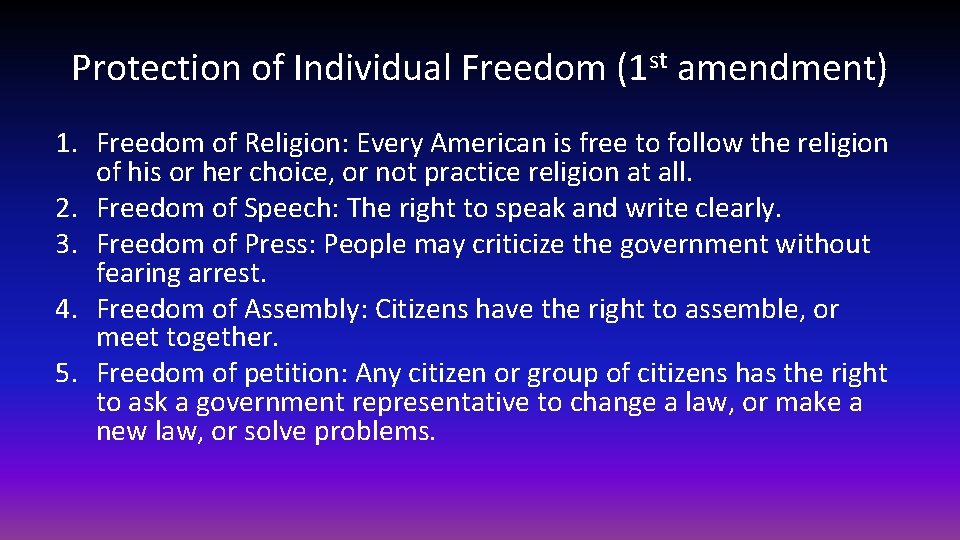 Protection of Individual Freedom (1st amendment)

1. Freedom of Religion: Every American is free to follow the religion of his or her choice, or not practice religion at all.
2. Freedom of Speech: The right to speak and write clearly.
3. Freedom of Press: People may criticize the government without fearing arrest.
4. Freedom of Assembly: Citizens have the right to assemble, or meet together.
5. Freedom of petition: Any citizen or group of citizens has the right to ask a government representative to change a law, or make a new law, or solve problems.